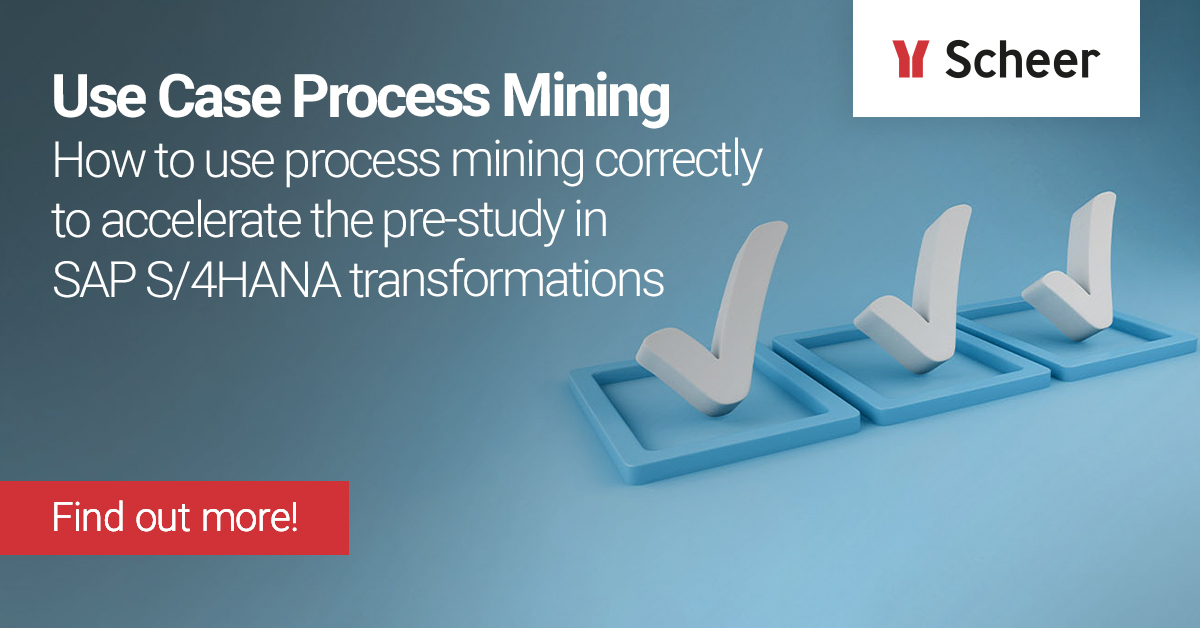 Scheer

Use Case Process Mining
How to use process mining correctly to accelerate the pre-study in SAP S/4HANA transformations

Find out more!